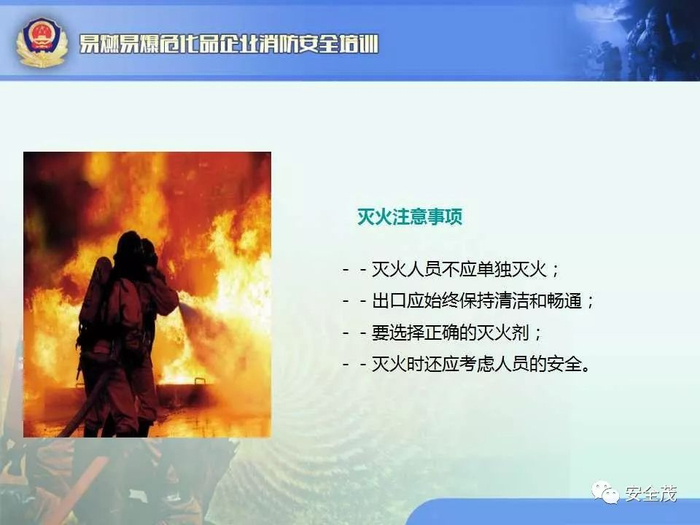 易燃易爆危化品企业消防安全培训

灭火注意事项

- - 灭火人员不应单独灭火；
- - 出口应始终保持清洁和畅通；
- - 要选择正确的灭火剂；
- - 灭火时还应考虑人员的安全。

安全茂